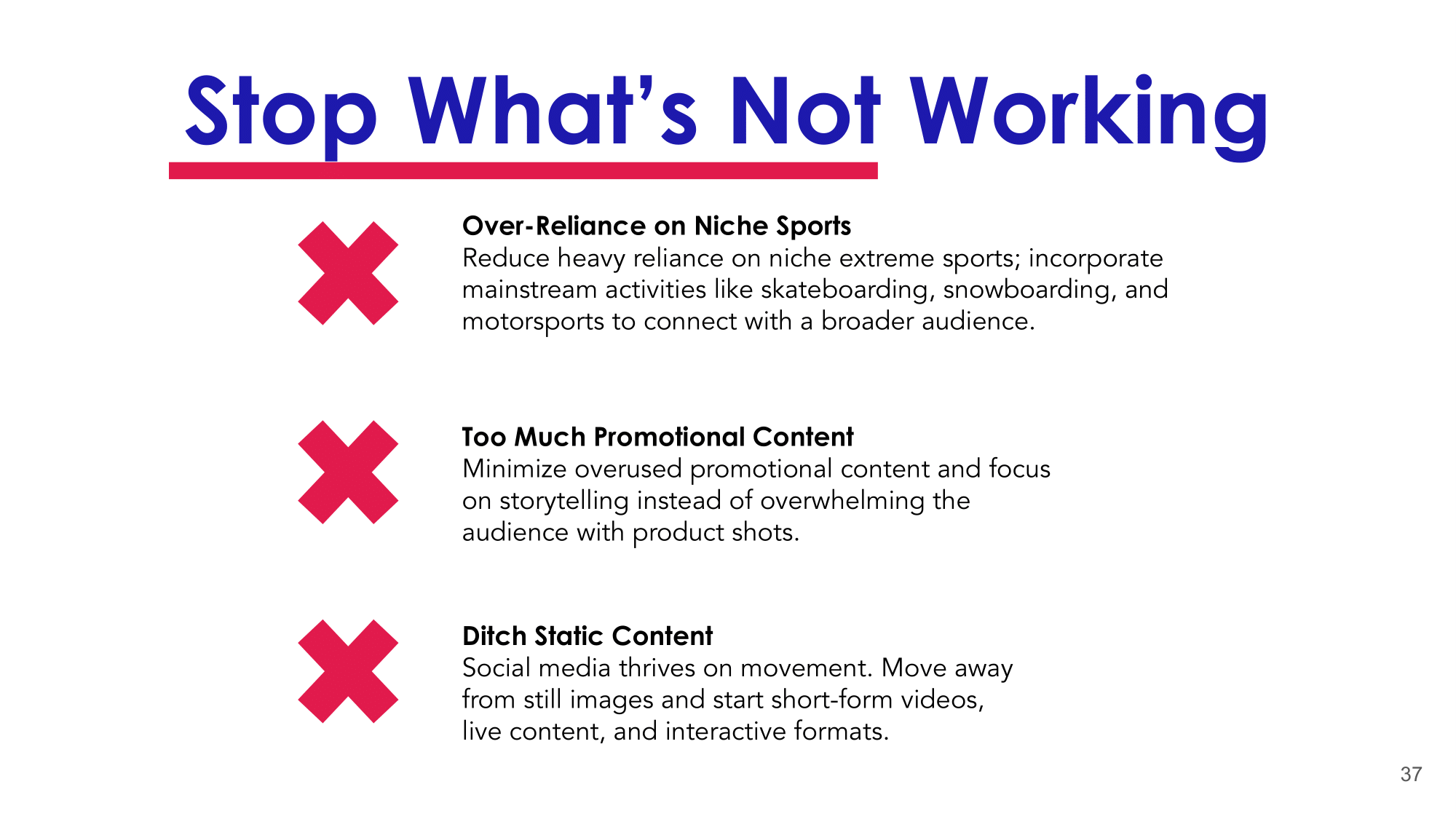 Stop What's Not Working

Over-Reliance on Niche Sports
Reduce heavy reliance on niche extreme sports; incorporate mainstream activities like skateboarding, snowboarding, and motorsports to connect with a broader audience.

Too Much Promotional Content
Minimize overused promotional content and focus on storytelling instead of overwhelming the audience with product shots.

Ditch Static Content
Social media thrives on movement. Move away from still images and start short-form videos, live content, and interactive formats.

37